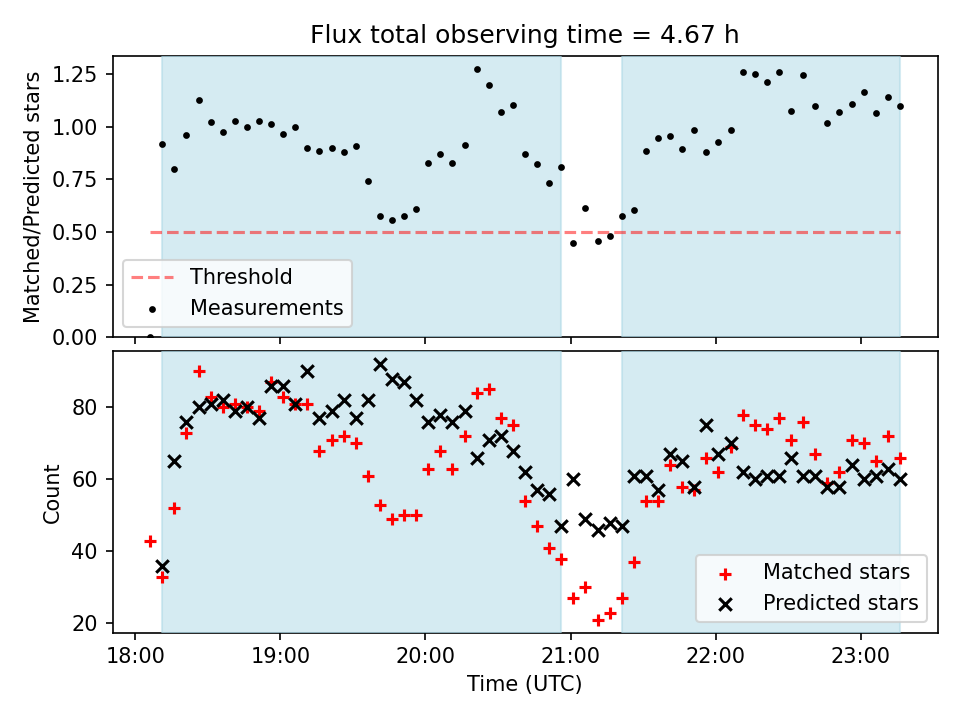 Flux total observing time = 4.67 h

Matched/Predicted stars

1.25
1.00
0.75
0.50
0.25
0.00

Threshold
Measurements

Count

80
60
40
20

Matched stars
Predicted stars

18:00
19:00
20:00
21:00
22:00
23:00

Time (UTC)